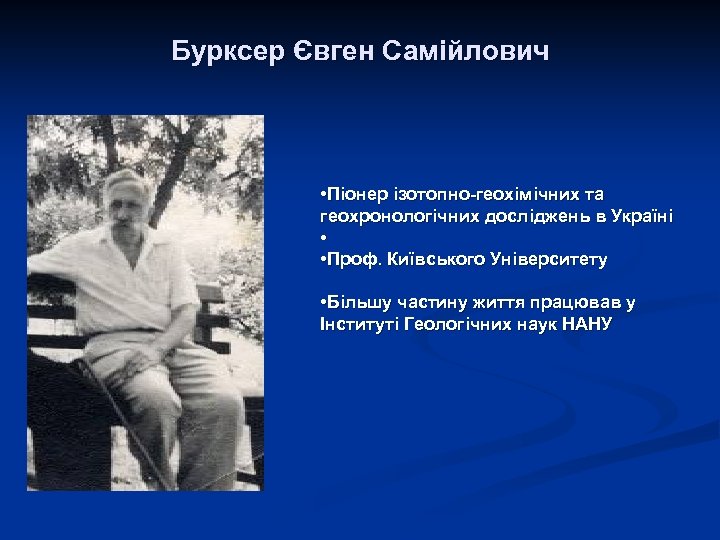 Бурксер Євген Самійлович

•Піонер ізотопно-геохімічних та геохронологічних досліджень в Україні
•
•Проф. Київського Університету

•Більшу частину життя працював у Інституті Геологічних наук НАНУ